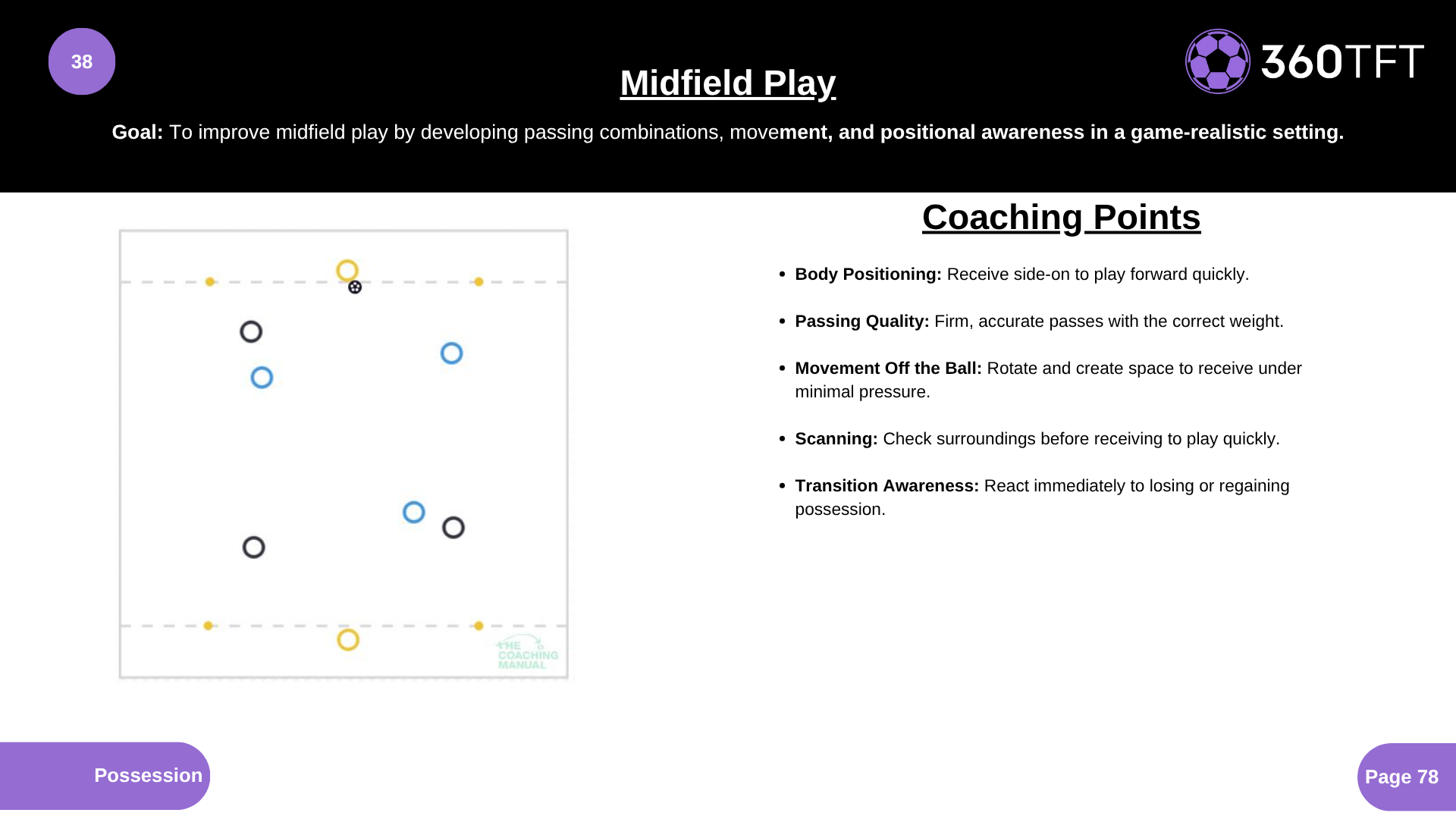 38

Midfield Play

360TFT

Goal: To improve midfield play by developing passing combinations, movement, and positional awareness in a game-realistic setting.

THE COACHING MANUAL

Coaching Points

- Body Positioning: Receive side-on to play forward quickly.
- Passing Quality: Firm, accurate passes with the correct weight.
- Movement Off the Ball: Rotate and create space to receive under minimal pressure.
- Scanning: Check surroundings before receiving to play quickly.
- Transition Awareness: React immediately to losing or regaining possession.

Possession

Page 78